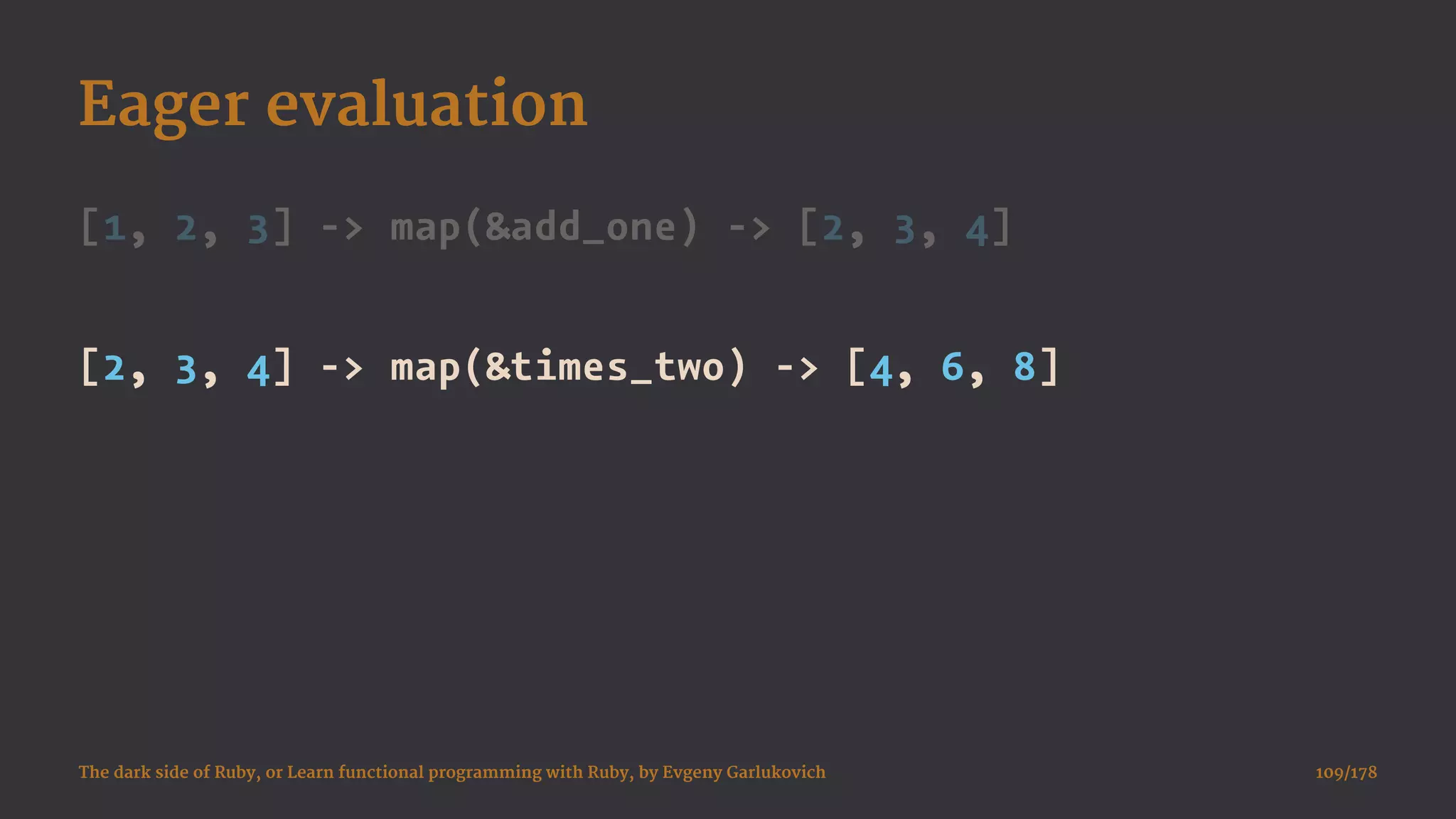 Eager evaluation

[1, 2, 3] -> map(&add_one) -> [2, 3, 4]

[2, 3, 4] -> map(&times_two) -> [4, 6, 8]

The dark side of Ruby, or Learn functional programming with Ruby, by Evgeny Garlukovich

109/178